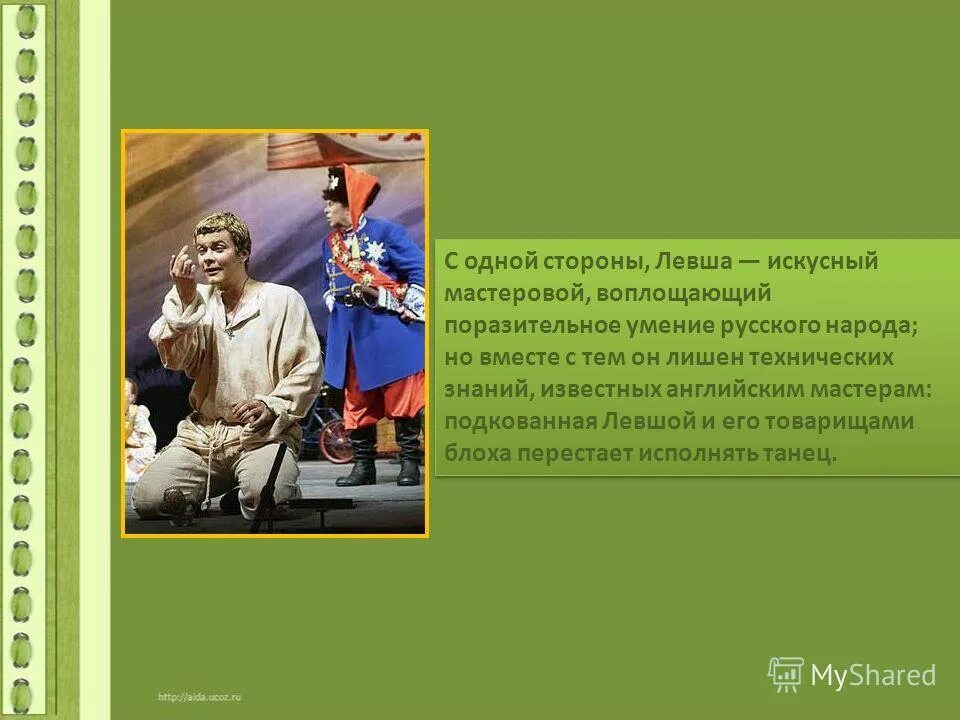 С одной стороны, Левша — искусный мастеровой, воплощающий поразительное умение русского народа; но вместе с тем он лишен технических знаний, известных английским мастерам: подкованная Левшой и его товарищами блоха перестает исполнять танец.

http://aida.ucoz.ru

MyShared